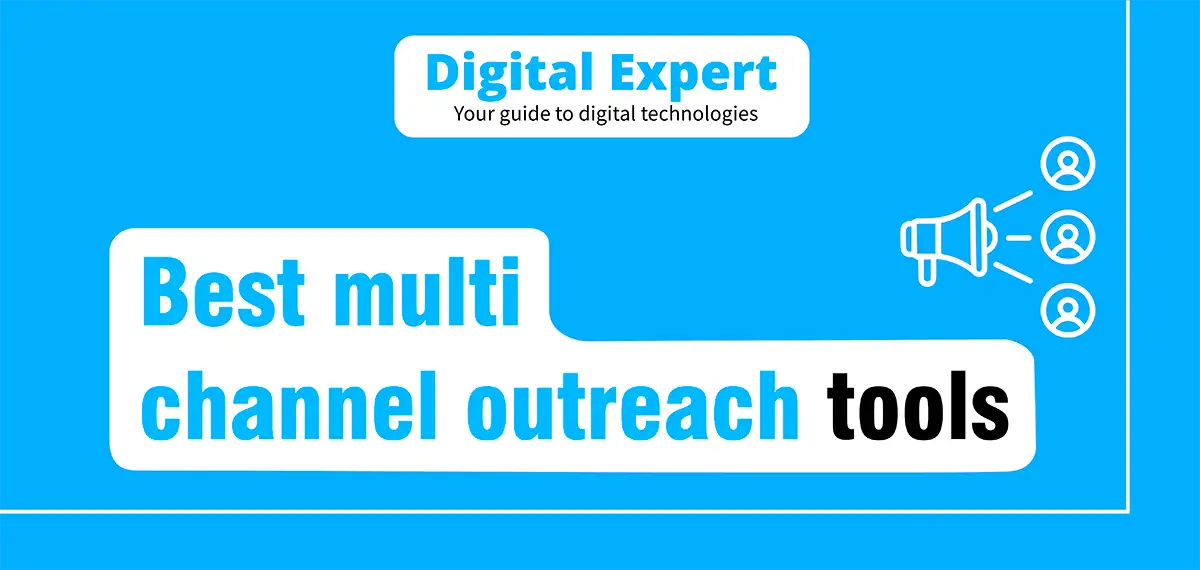 Digital Expert
Your guide to digital technologies

Best multi channel outreach tools